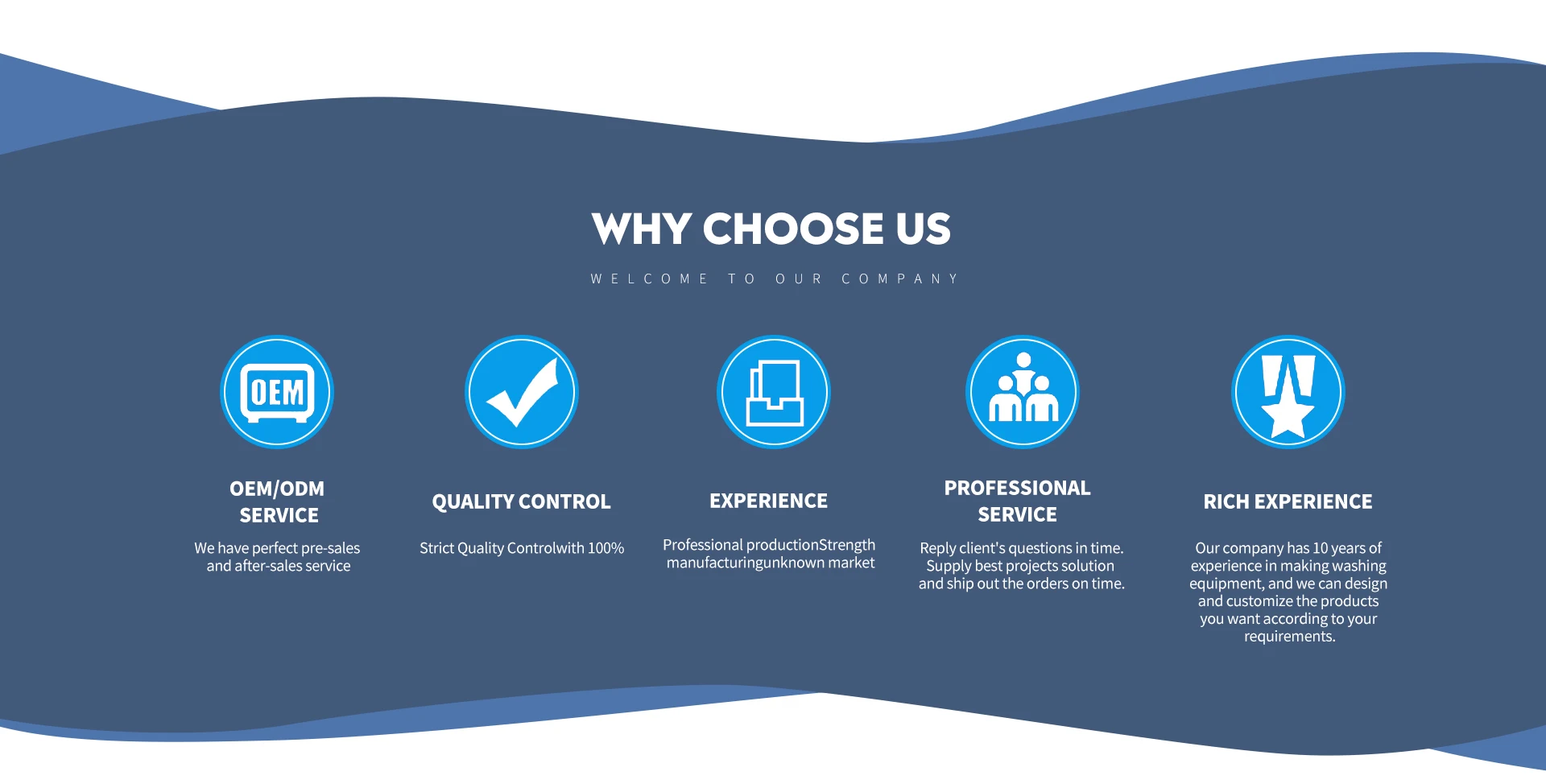 WHY CHOOSE US

WELCOME TO OUR COMPANY

OEM

OEM/ODM SERVICE

We have perfect pre-sales and after-sales service

QUALITY CONTROL

Strict Quality Controlwith 100%

EXPERIENCE

Professional productionStrength manufacturingunknown market

PROFESSIONAL SERVICE

Reply client's questions in time. Supply best projects solution and ship out the orders on time.

RICH EXPERIENCE

Our company has 10 years of experience in making washing equipment, and we can design and customize the products you want according to your requirements.